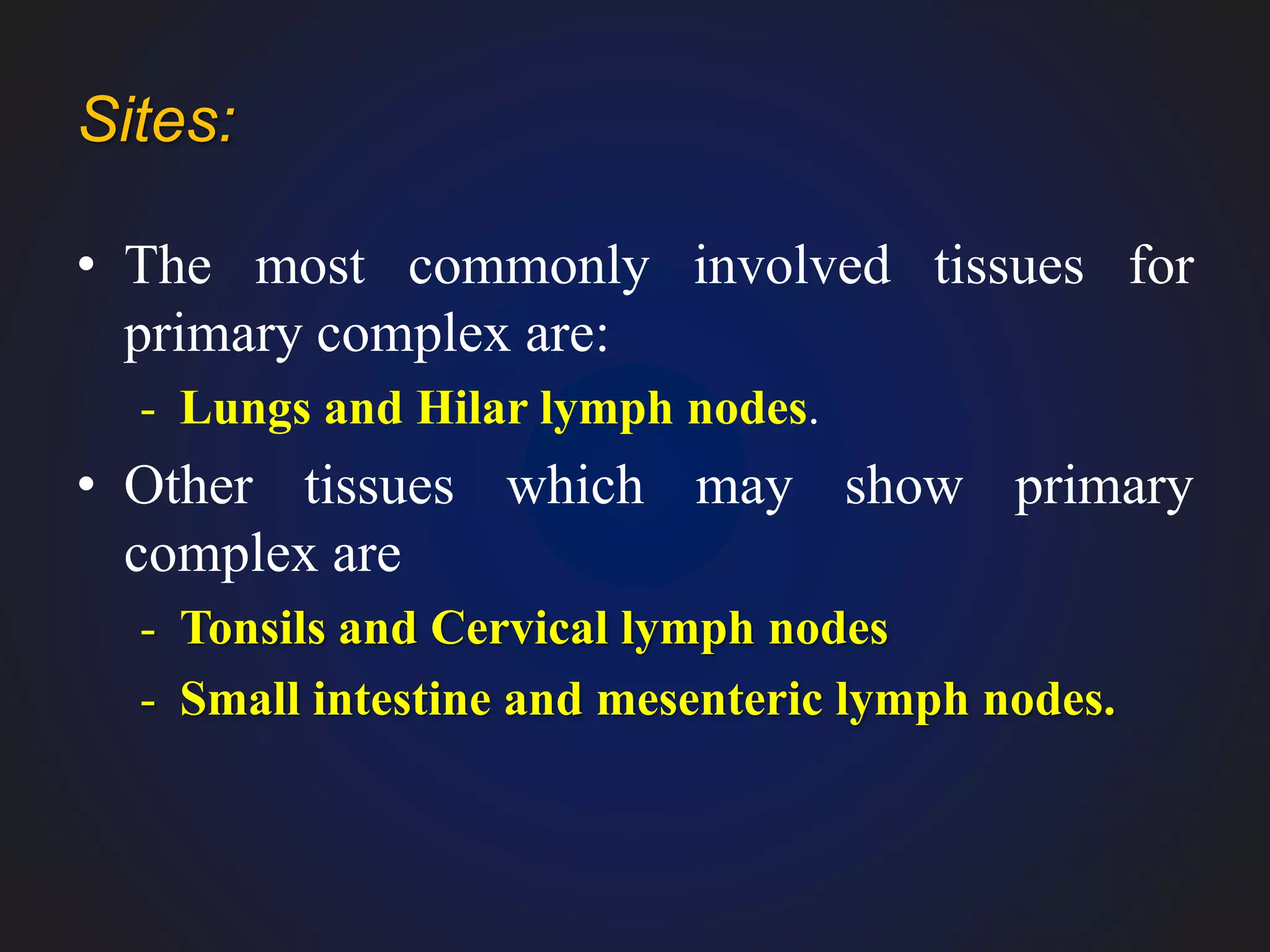 Sites:

• The most commonly involved tissues for primary complex are:

- Lungs and Hilar lymph nodes.

• Other tissues which may show primary complex are

- Tonsils and Cervical lymph nodes

- Small intestine and mesenteric lymph nodes.